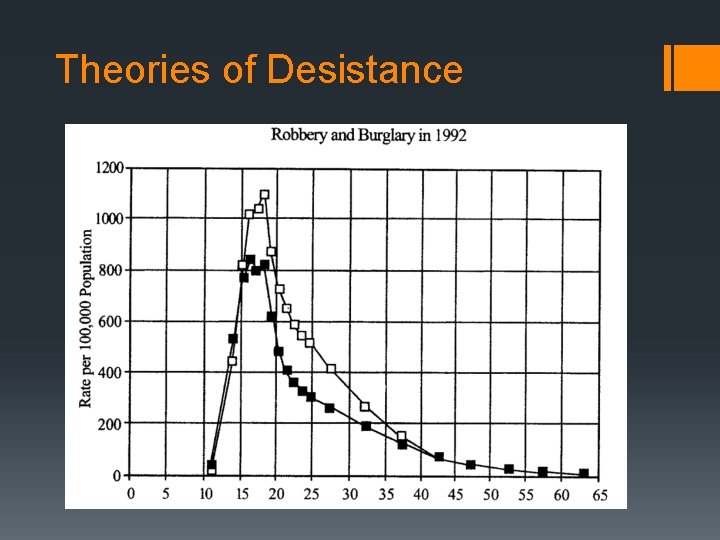 Theories of Desistance

Robbery and Burglary in 1992

Rate per 100,000 Population

1200
1000
800
600
400
200
0

0 5 10 15 20 25 30 35 40 45 50 55 60 65